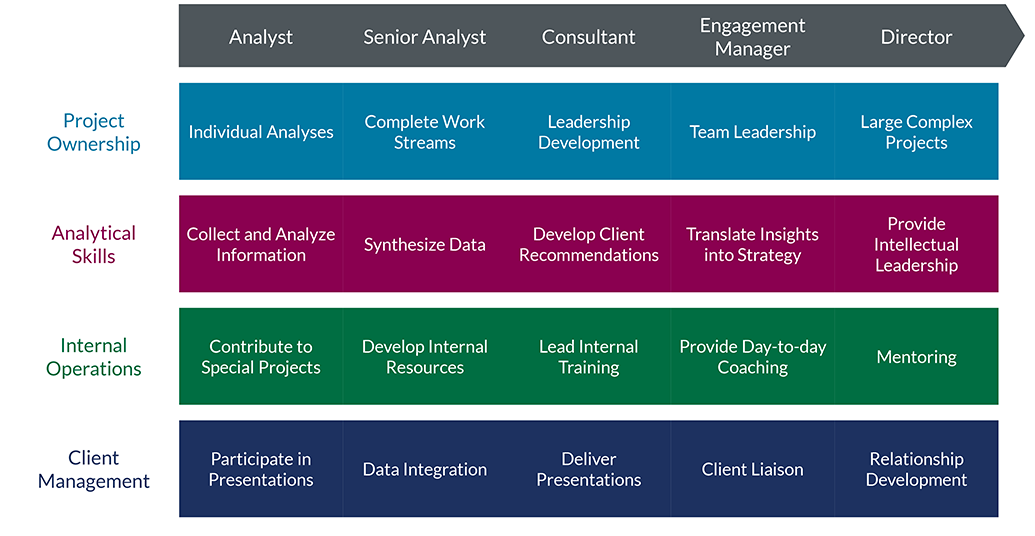 |  | Analyst | Senior Analyst | Consultant | Engagement Manager | Director |
|---|---|---|---|---|---|
| Project Ownership | Individual Analyses | Complete Work Streams | Leadership Development | Team Leadership | Large Complex Projects |
| Analytical Skills | Collect and Analyze Information | Synthesize Data | Develop Client Recommendations | Translate Insights into Strategy | Provide Intellectual Leadership |
| Internal Operations | Contribute to Special Projects | Develop Internal Resources | Lead Internal Training | Provide Day-to-day Coaching | Mentoring |
| Client Management | Participate in Presentations | Data Integration | Deliver Presentations | Client Liaison | Relationship Development |